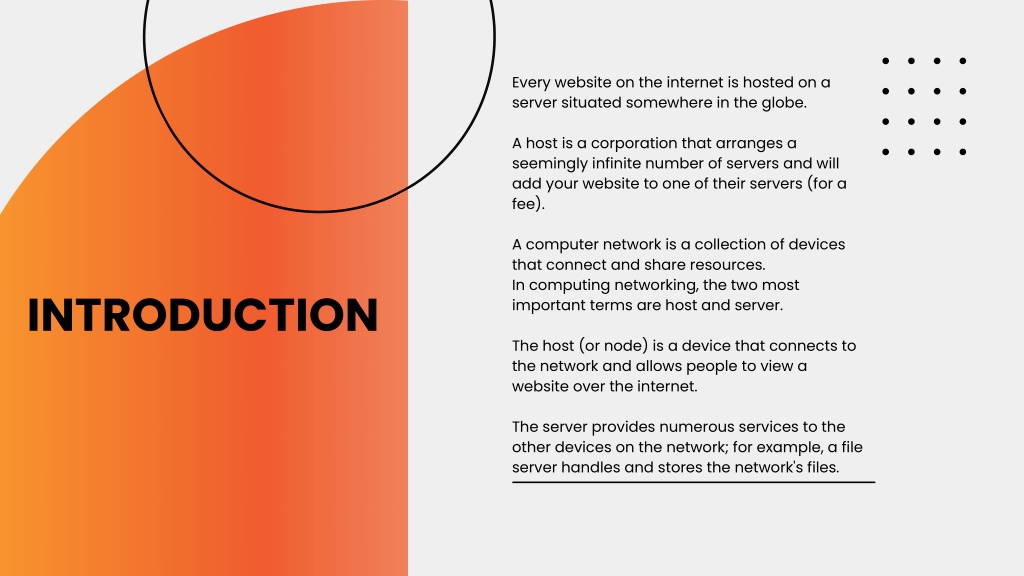 INTRODUCTION

Every website on the internet is hosted on a server situated somewhere in the globe.

A host is a corporation that arranges a seemingly infinite number of servers and will add your website to one of their servers (for a fee).

A computer network is a collection of devices that connect and share resources.
In computing networking, the two most important terms are host and server.

The host (or node) is a device that connects to the network and allows people to view a website over the internet.

The server provides numerous services to the other devices on the network; for example, a file server handles and stores the network's files.